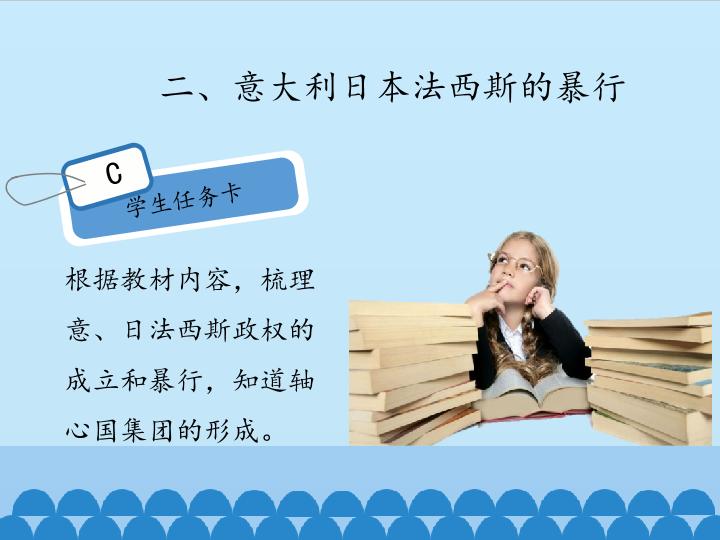 二、意大利日本法西斯的暴行

C

学生任务卡

根据教材内容，梳理意、日法西斯政权的成立和暴行，知道轴心国集团的形成。